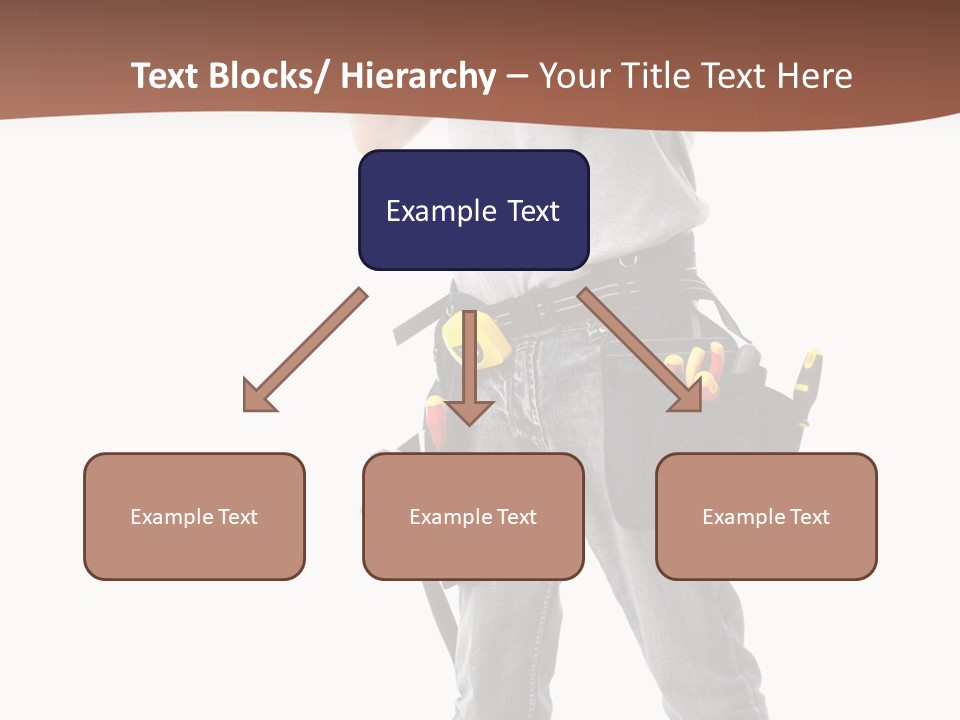 Text Blocks/ Hierarchy – Your Title Text Here

Example Text

Example Text

Example Text

Example Text